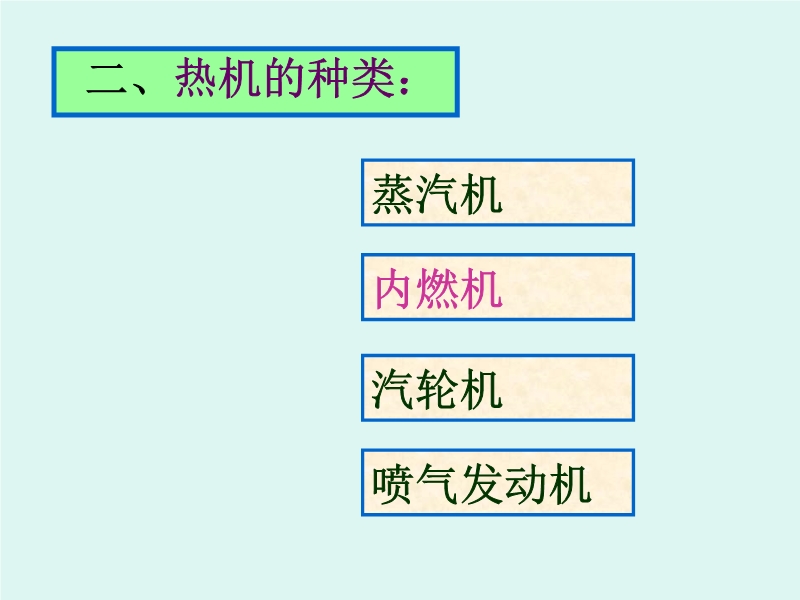 二、热机的种类：

蒸汽机

内燃机

汽轮机

喷气发动机